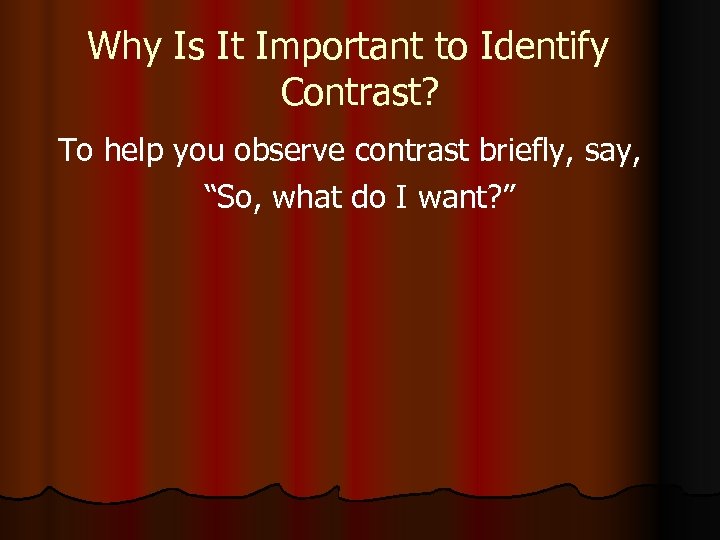 Why Is It Important to Identify Contrast?

To help you observe contrast briefly, say, “So, what do I want?”